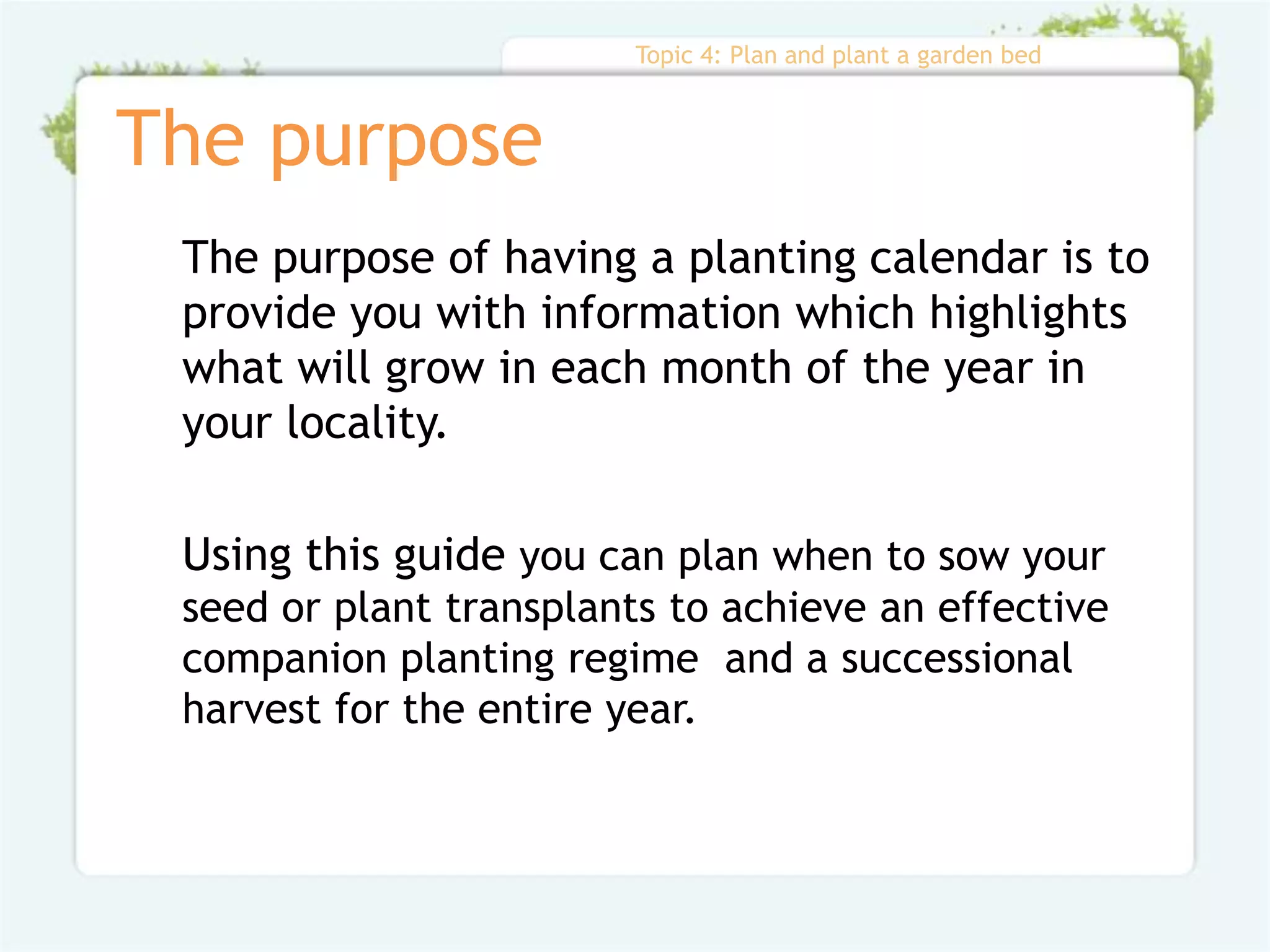 Topic 4: Plan and plant a garden bed

The purpose

The purpose of having a planting calendar is to provide you with information which highlights what will grow in each month of the year in your locality.

Using this guide you can plan when to sow your seed or plant transplants to achieve an effective companion planting regime and a successional harvest for the entire year.